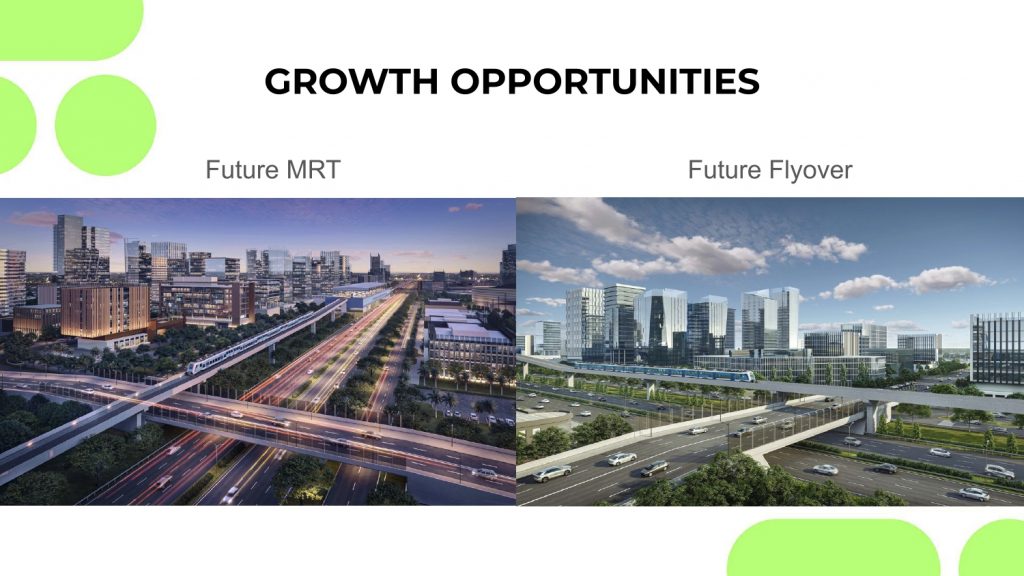 GROWTH OPPORTUNITIES

Future MRT

Future Flyover